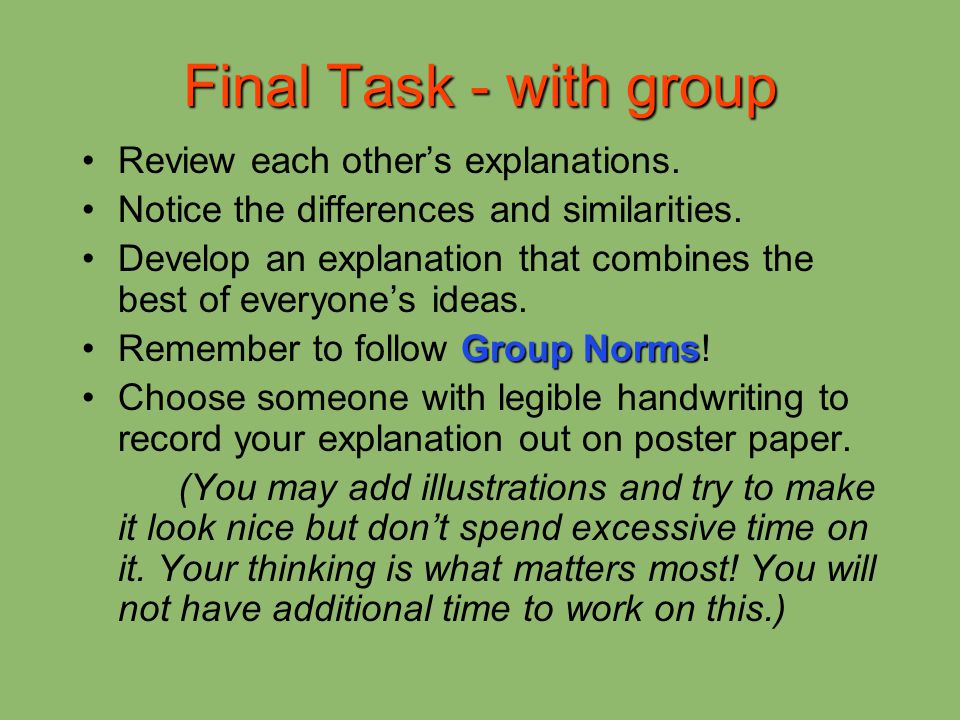 Final Task - with group

• Review each other's explanations.
• Notice the differences and similarities.
• Develop an explanation that combines the best of everyone's ideas.
• Remember to follow Group Norms!
• Choose someone with legible handwriting to record your explanation out on poster paper.

(You may add illustrations and try to make it look nice but don't spend excessive time on it. Your thinking is what matters most! You will not have additional time to work on this.)